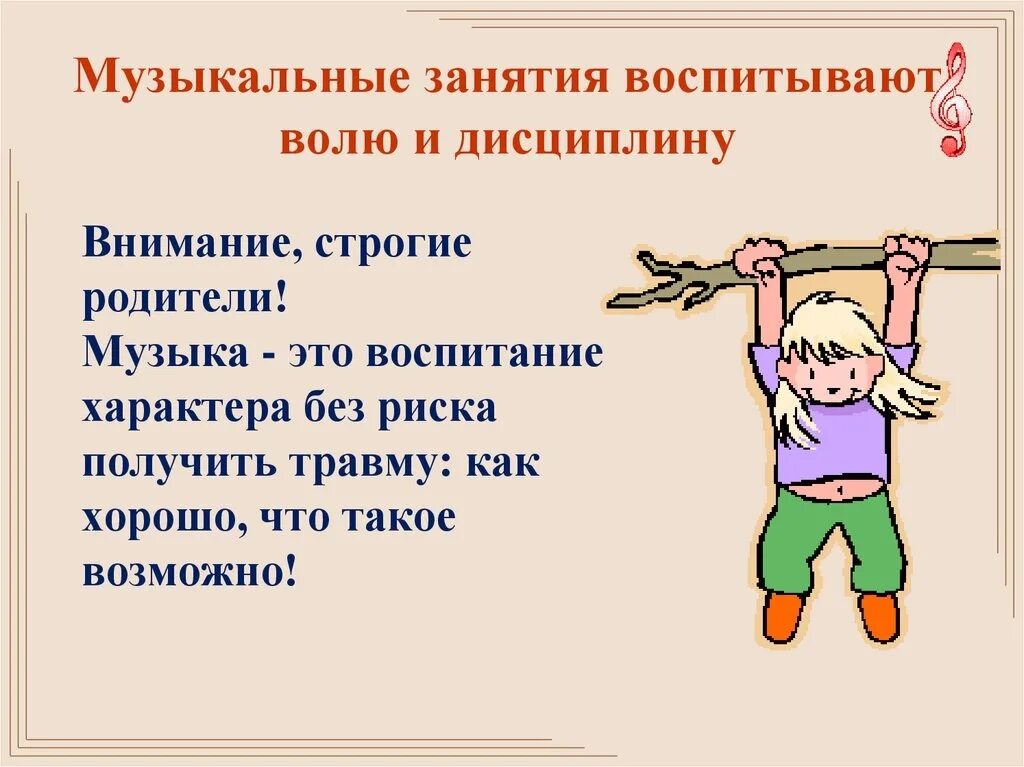 Музыкальные занятия воспитывают волю и дисциплину

Внимание, строгие родители!
Музыка - это воспитание характера без риска получить травму: как хорошо, что такое возможно!